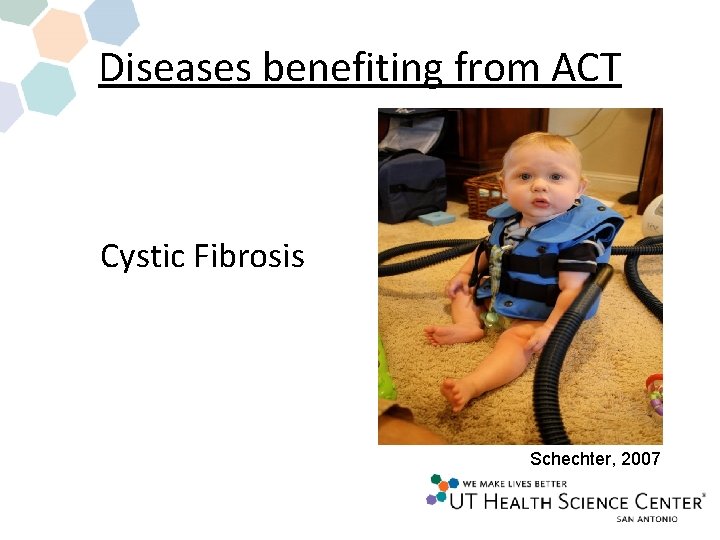 Diseases benefiting from ACT

Cystic Fibrosis

Schechter, 2007

WE MAKE LIVES BETTER
UT HEALTH SCIENCE CENTER®
SAN ANTONIO